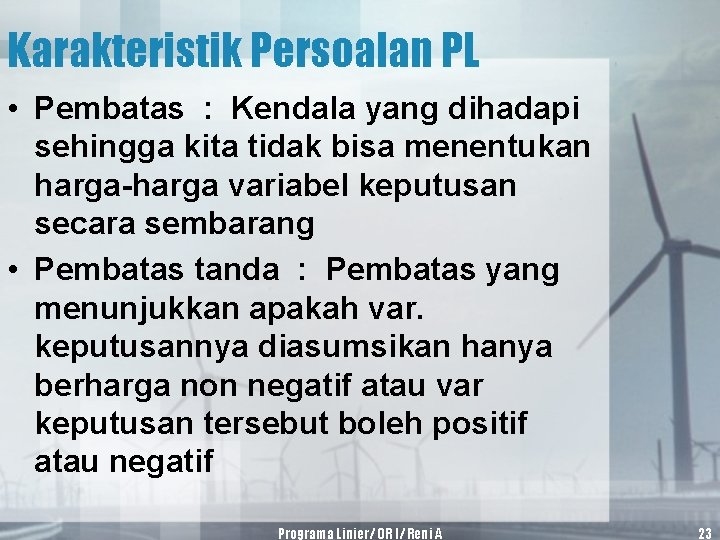 Karakteristik Persoalan PL

• Pembatas : Kendala yang dihadapi sehingga kita tidak bisa menentukan harga-harga variabel keputusan secara sembarang

• Pembatas tanda : Pembatas yang menunjukkan apakah var. keputusannya diasumsikan hanya berharga non negatif atau var keputusan tersebut boleh positif atau negatif

Programa Linier/ OR I/ Reni A

23